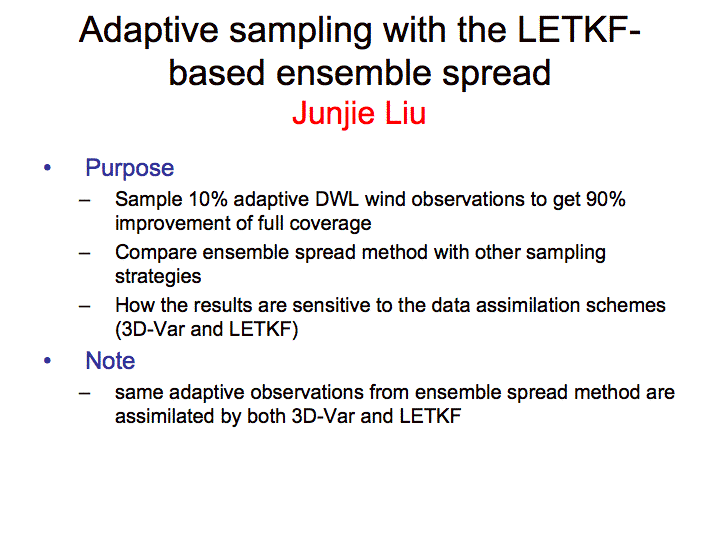 Adaptive sampling with the LETKF-based ensemble spread
Junjie Liu

• Purpose
– Sample 10% adaptive DWL wind observations to get 90% improvement of full coverage
– Compare ensemble spread method with other sampling strategies
– How the results are sensitive to the data assimilation schemes (3D-Var and LETKF)
• Note
– same adaptive observations from ensemble spread method are assimilated by both 3D-Var and LETKF